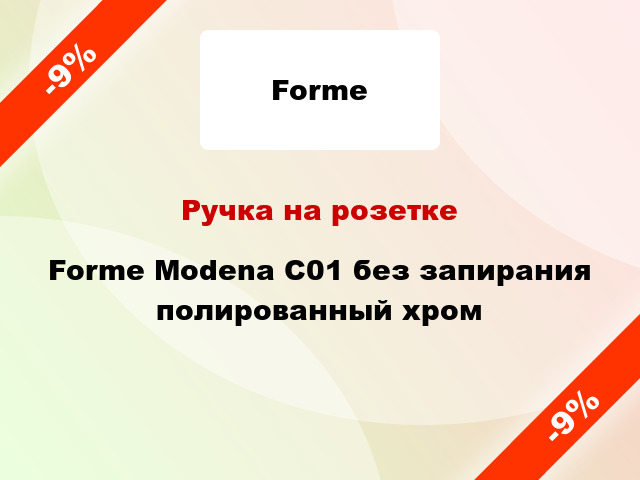 -9%

Forme

Ручка на розетке

Forme Modena C01 без запирания полированный хром

-9%